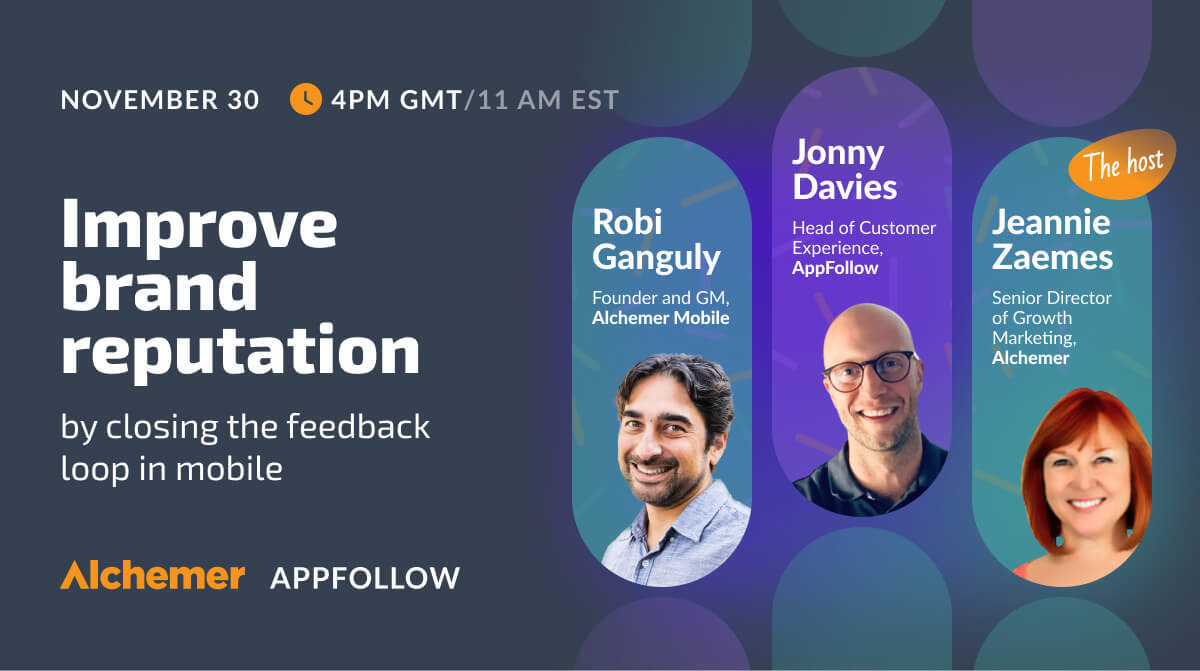 NOVEMBER 30 4PM GMT/11 AM EST

Improve brand reputation

by closing the feedback loop in mobile

Alchemer APPFOLLOW

Robi Ganguly

Founder and GM, Alchemer Mobile

Jonny Davies

Head of Customer Experience, AppFollow

The host

Jeannie Zaemes

Senior Director of Growth Marketing, Alchemer